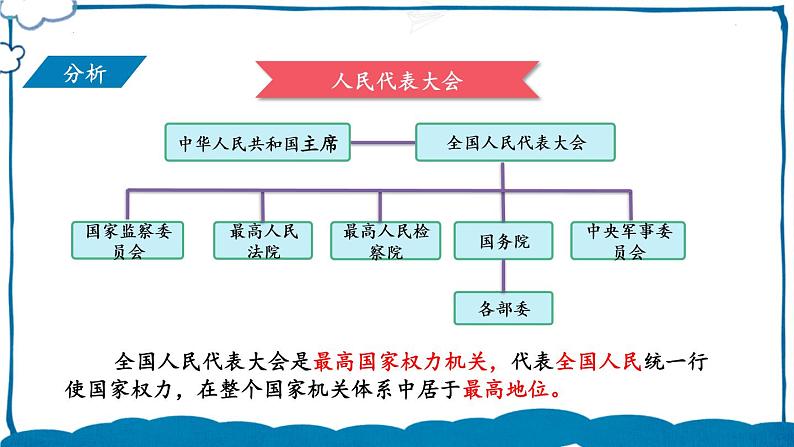 分析

人民代表大会

中华人民共和国主席

全国人民代表大会

国家监察委员会

最高人民法院

最高人民检察院

国务院

中央军事委员会

各部委

全国人民代表大会是最高国家权力机关，代表全国人民统一行使国家权力，在整个国家机关体系中居于最高地位。